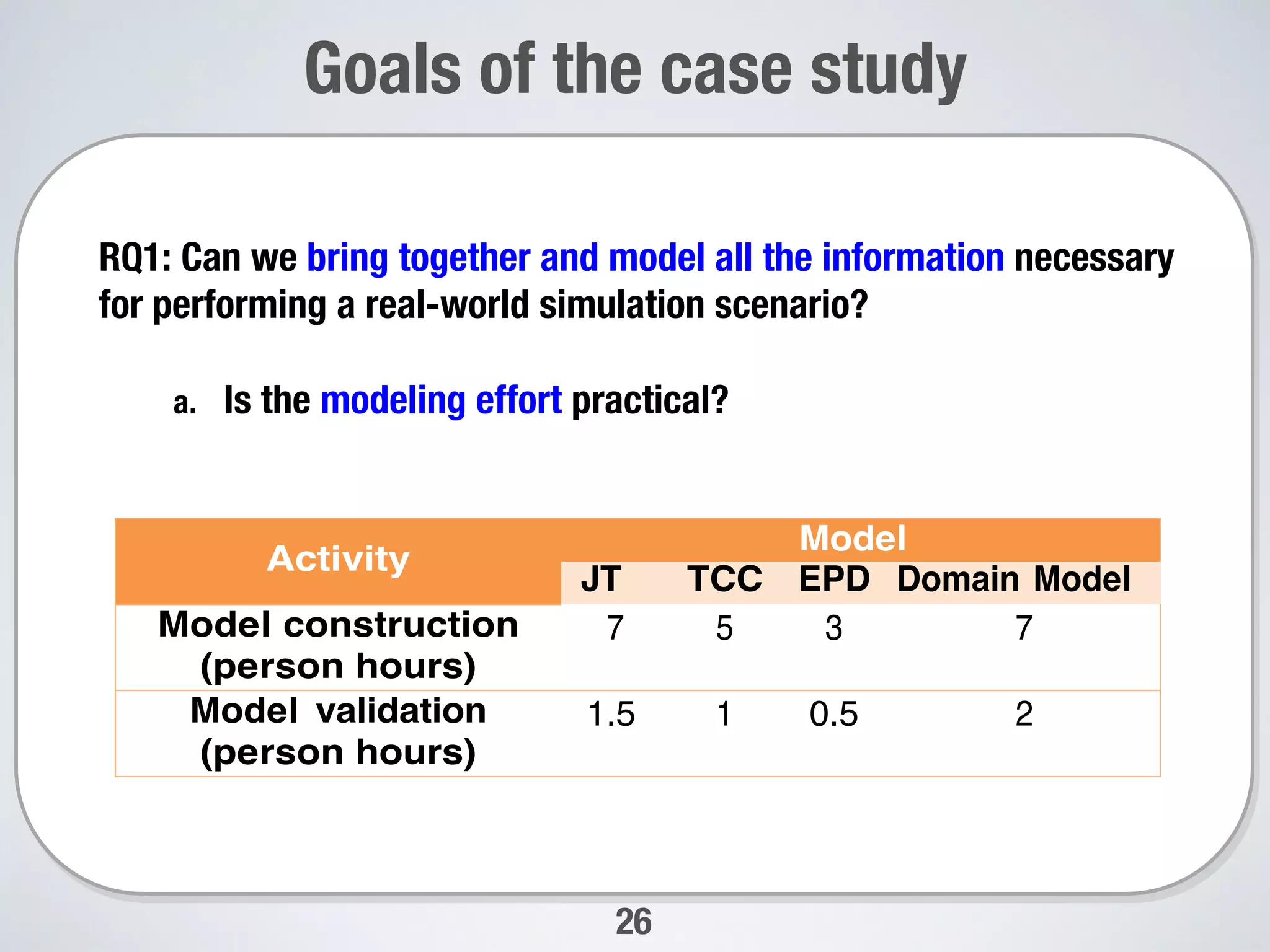 Goals of the case study

RQ1: Can we bring together and model all the information necessary for performing a real-world simulation scenario?

a. Is the modeling effort practical?

| Activity | Model | | | |
|---|---|---|---|---|
| | JT | TCC | EPD | Domain Model |
| Model construction (person hours) | 7 | 5 | 3 | 7 |
| Model validation (person hours) | 1.5 | 1 | 0.5 | 2 |

26